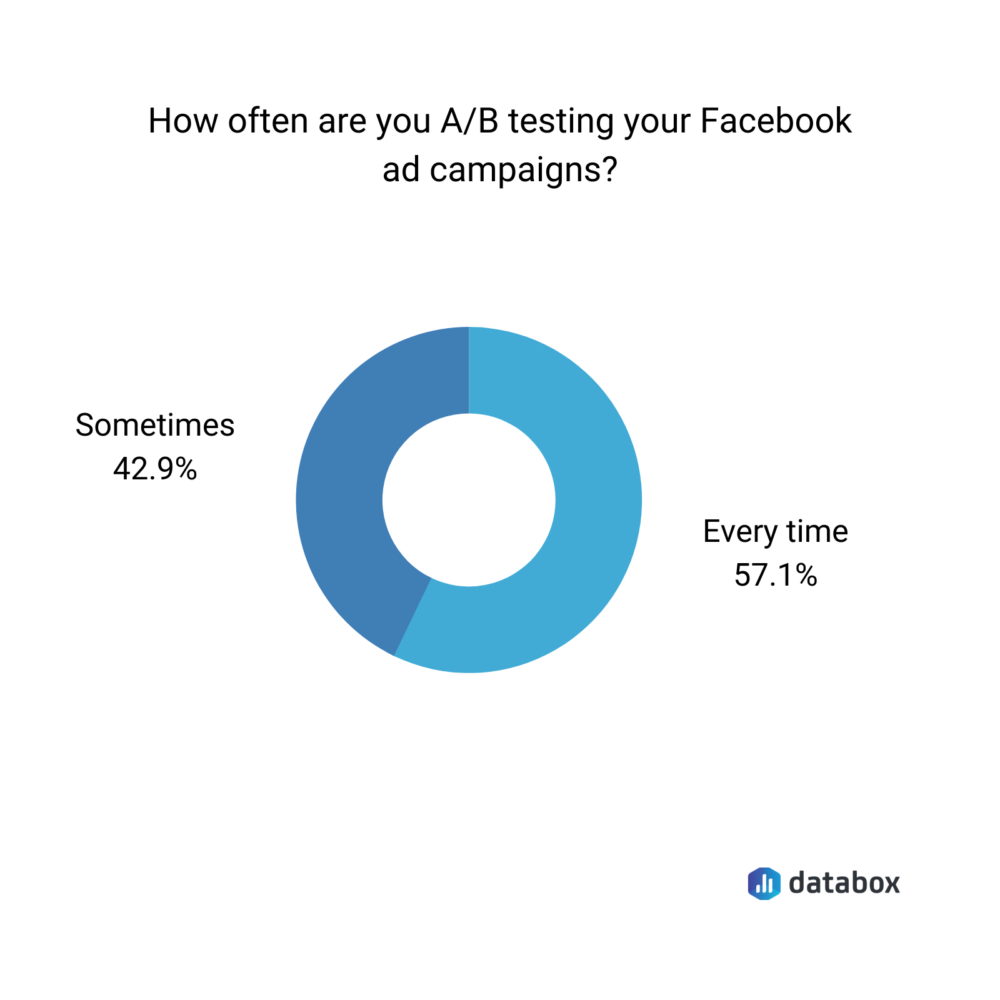 How often are you A/B testing your Facebook ad campaigns?

Sometimes
42.9%

Every time
57.1%

databox